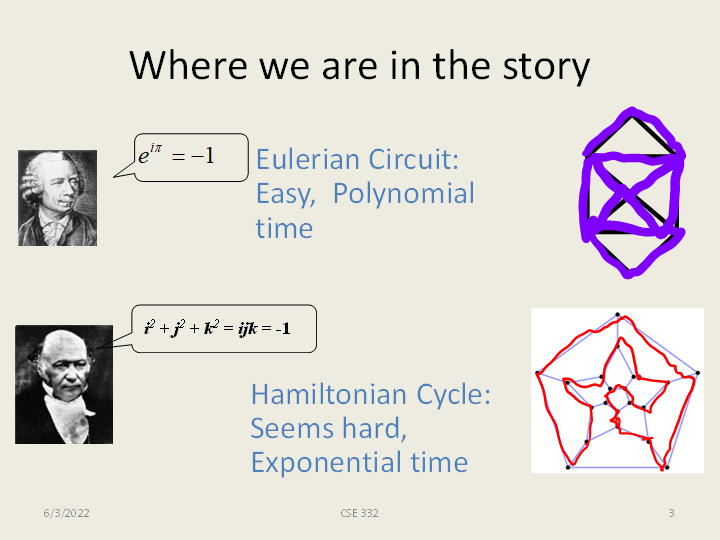 Where we are in the story

$e^{i\pi} = -1$

Eulerian Circuit: Easy, Polynomial time

$i^2 + j^2 + k^2 = ijk = -1$

Hamiltonian Cycle: Seems hard, Exponential time

6/3/2022

CSE 332

3